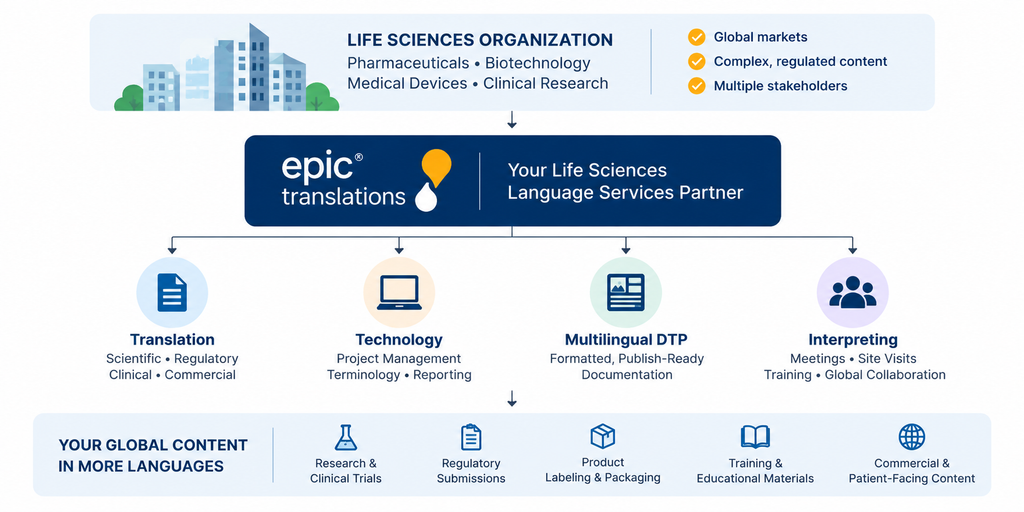 LIFE SCIENCES ORGANIZATION
Pharmaceuticals • Biotechnology
Medical Devices • Clinical Research

Global markets
Complex, regulated content
Multiple stakeholders

epic® translations

Your Life Sciences Language Services Partner

Translation
Scientific • Regulatory
Clinical • Commercial

Technology
Project Management
Terminology • Reporting

Multilingual DTP
Formatted, Publish-Ready Documentation

Interpreting
Meetings • Site Visits
Training • Global Collaboration

YOUR GLOBAL CONTENT IN MORE LANGUAGES

Research & Clinical Trials

Regulatory Submissions

Product Labeling & Packaging

Training & Educational Materials

Commercial & Patient-Facing Content